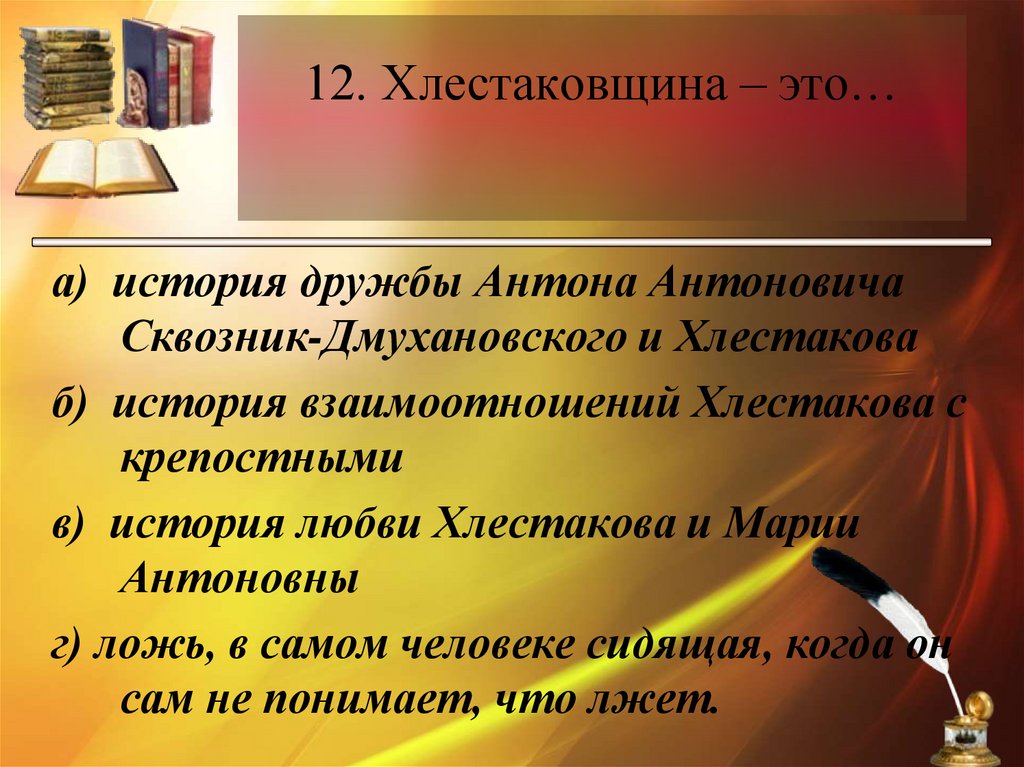 12. Хлестаковщина – это…

а) история дружбы Антона Антоновича Сквозник-Дмухановского и Хлестакова

б) история взаимоотношений Хлестакова с крепостными

в) история любви Хлестакова и Марии Антоновны

г) ложь, в самом человеке сидящая, когда он сам не понимает, что лжет.